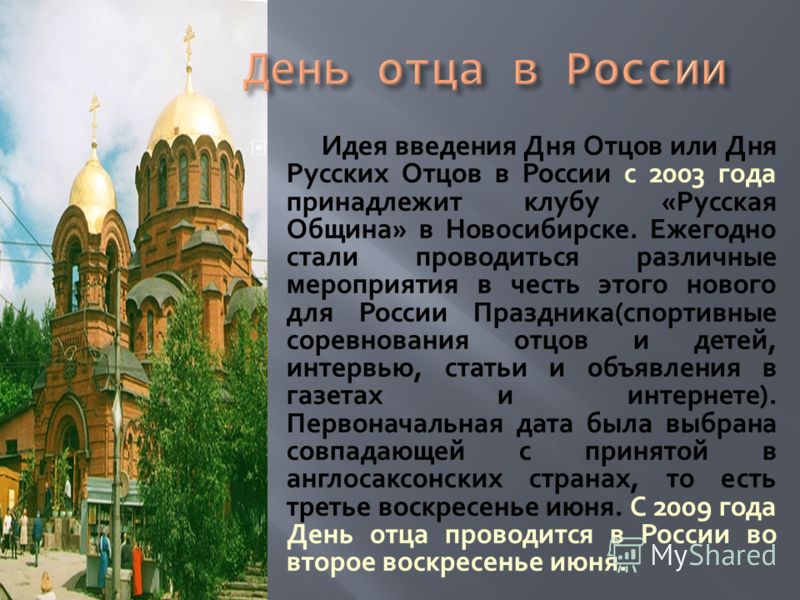 День отца в России

Идея введения Дня Отцов или Дня Русских Отцов в России с 2003 года принадлежит клубу «Русская Община» в Новосибирске. Ежегодно стали проводиться различные мероприятия в честь этого нового для России Праздника(спортивные соревнования отцов и детей, интервью, статьи и объявления в газетах и интернете). Первоначальная дата была выбрана совпадающей с принятой в англосаксонских странах, то есть третье воскресенье июня. С 2009 года День отца проводится в России во второе воскресенье июня.

MyShared